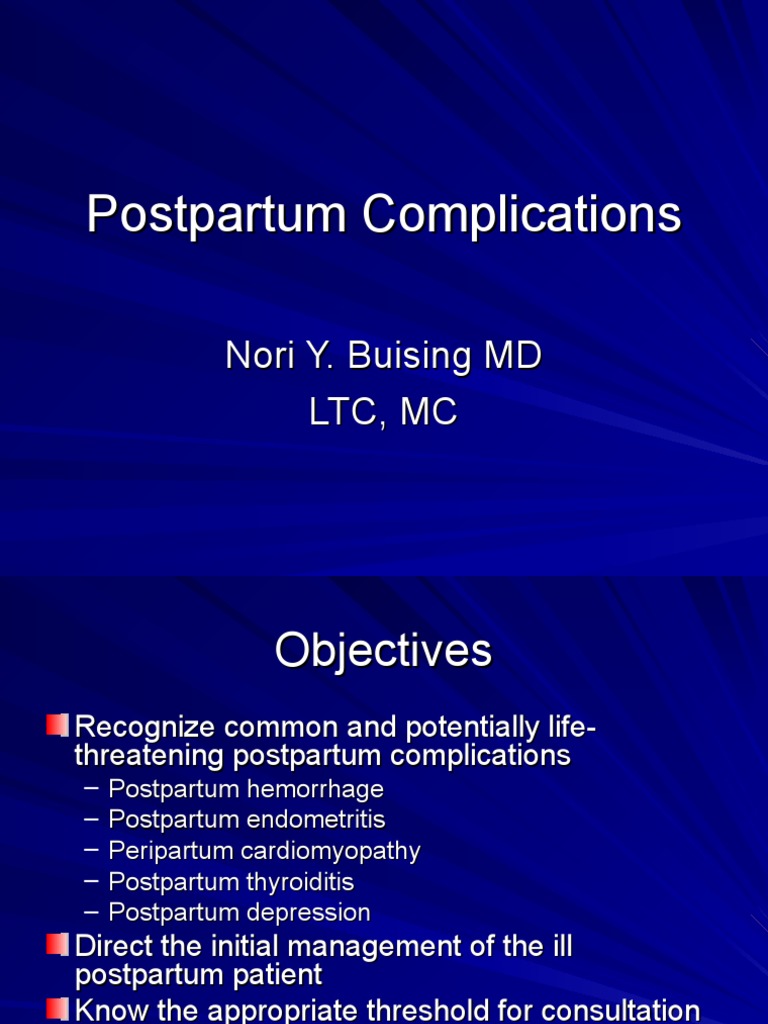 Postpartum Complications

Nori Y. Buising MD
LTC, MC

Objectives

Recognize common and potentially life-threatening postpartum complications
– Postpartum hemorrhage
– Postpartum endometritis
– Peripartum cardiomyopathy
– Postpartum thyroiditis
– Postpartum depression

Direct the initial management of the ill postpartum patient

Know the appropriate threshold for consultation